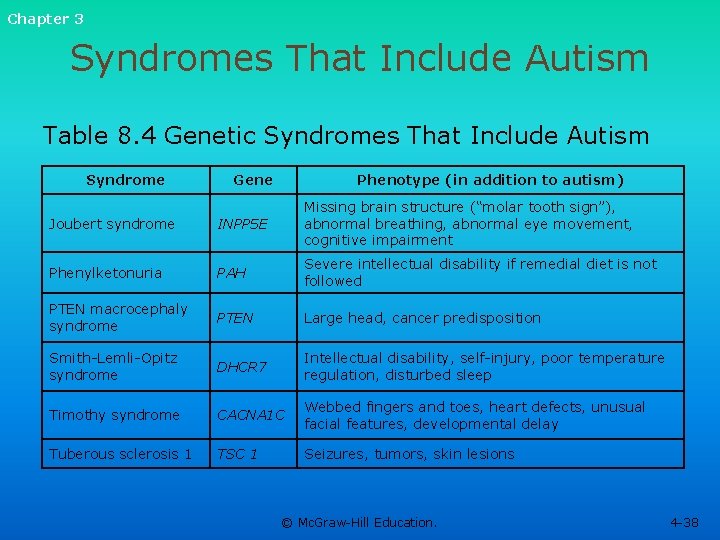 Chapter 3

Syndromes That Include Autism

Table 8.4 Genetic Syndromes That Include Autism

| Syndrome | Gene | Phenotype (in addition to autism) |
|---|---|---|
| Joubert syndrome | INPP5E | Missing brain structure (“molar tooth sign”), abnormal breathing, abnormal eye movement, cognitive impairment |
| Phenylketonuria | PAH | Severe intellectual disability if remedial diet is not followed |
| PTEN macrocephaly syndrome | PTEN | Large head, cancer predisposition |
| Smith-Lemli-Opitz syndrome | DHCR7 | Intellectual disability, self-injury, poor temperature regulation, disturbed sleep |
| Timothy syndrome | CACNA1C | Webbed fingers and toes, heart defects, unusual facial features, developmental delay |
| Tuberous sclerosis 1 | TSC 1 | Seizures, tumors, skin lesions |

© McGraw-Hill Education.

4-38